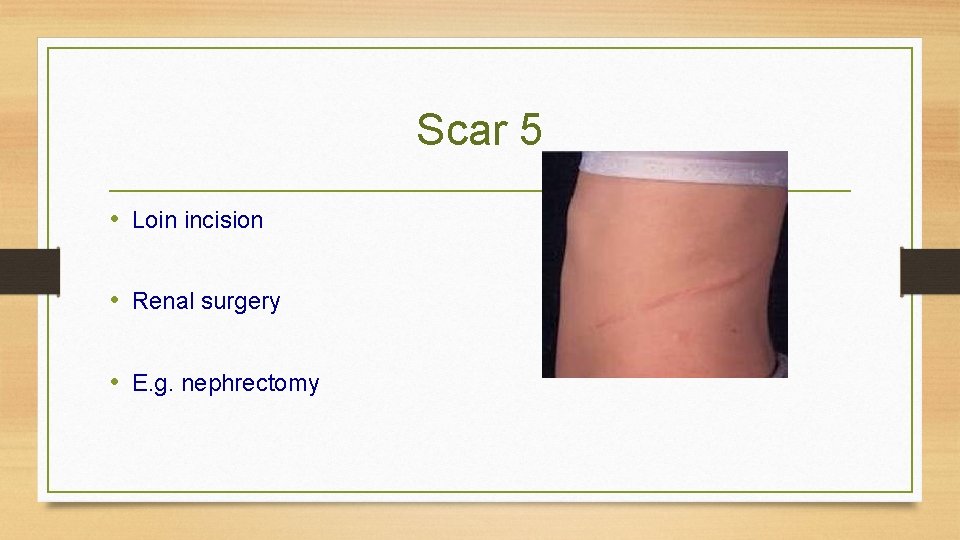 Scar 5

• Loin incision

• Renal surgery

• E.g. nephrectomy